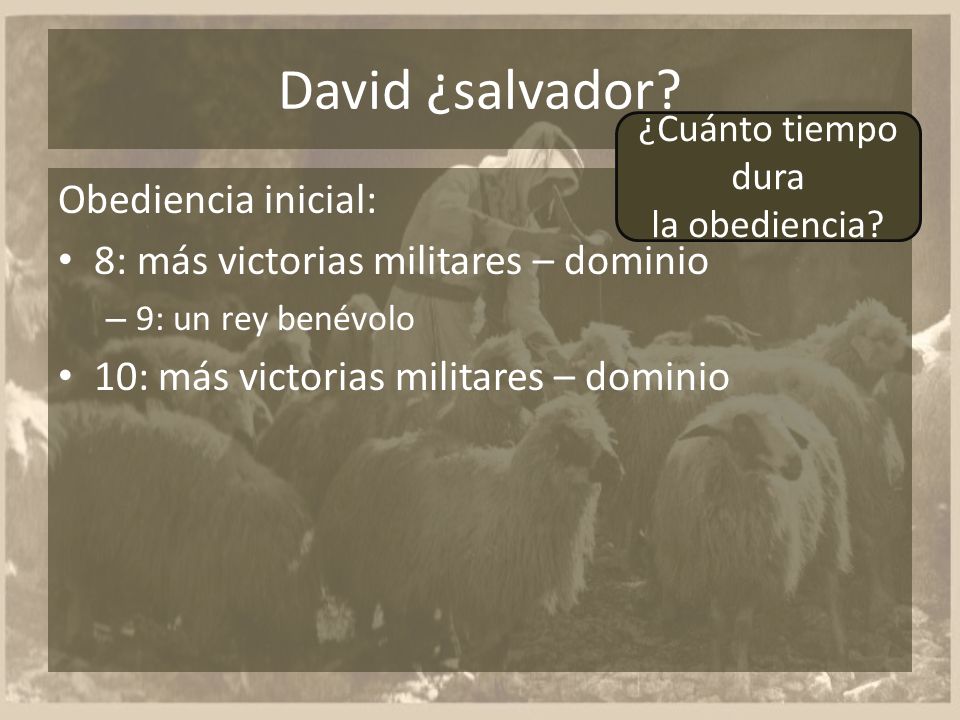 David ¿salvador?

¿Cuánto tiempo dura la obediencia?

Obediencia inicial:

• 8: más victorias militares – dominio
  – 9: un rey benévolo
• 10: más victorias militares – dominio